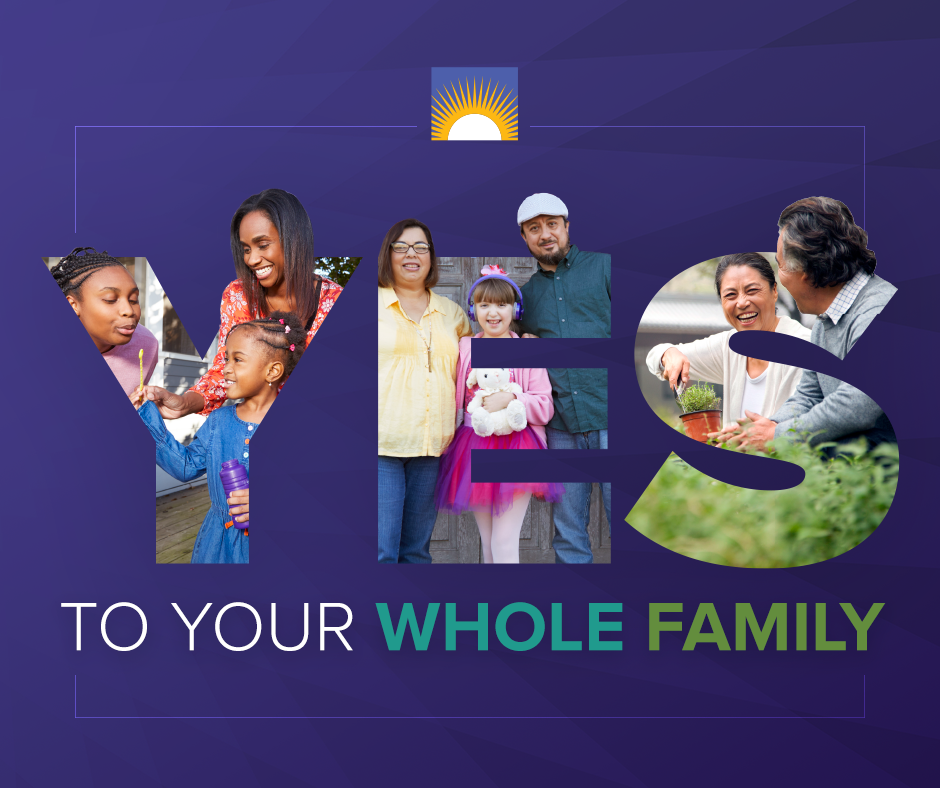 YES

TO YOUR WHOLE FAMILY